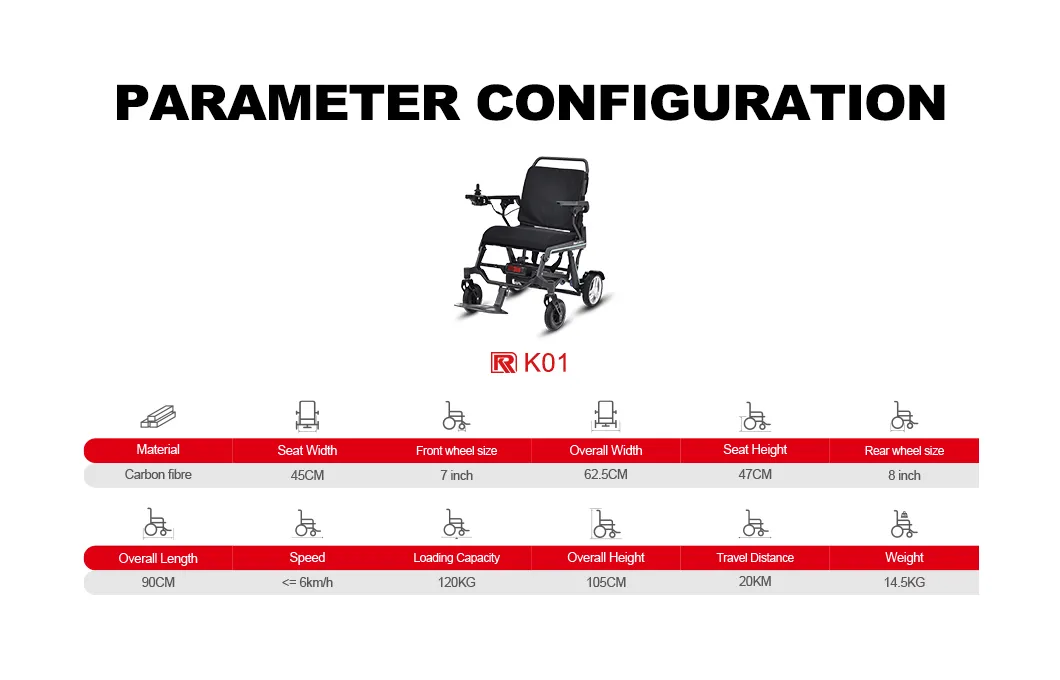 PARAMETER CONFIGURATION

K01

| Material | Seat Width | Front wheel size | Overall Width | Seat Height | Rear wheel size |
|---|---|---|---|---|---|
| Carbon fibre | 45CM | 7 inch | 62.5CM | 47CM | 8 inch |

| Overall Length | Speed | Loading Capacity | Overall Height | Travel Distance | Weight |
|---|---|---|---|---|---|
| 90CM | <= 6km/h | 120KG | 105CM | 20KM | 14.5KG |